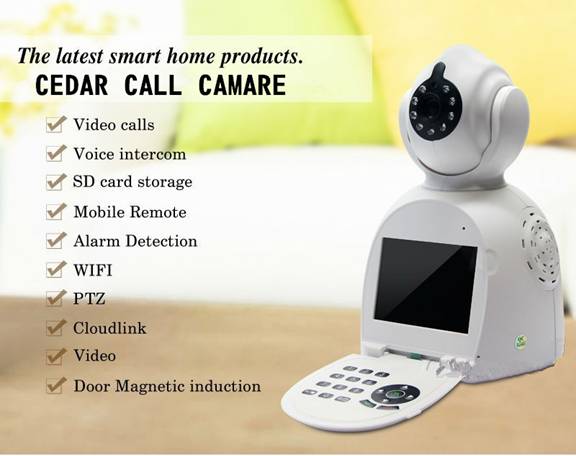 The latest smart home products.
CEDAR CALL CAMARE

Video calls
Voice intercom
SD card storage
Mobile Remote
Alarm Detection
WIFI
PTZ
Cloudlink
Video
Door Magnetic induction